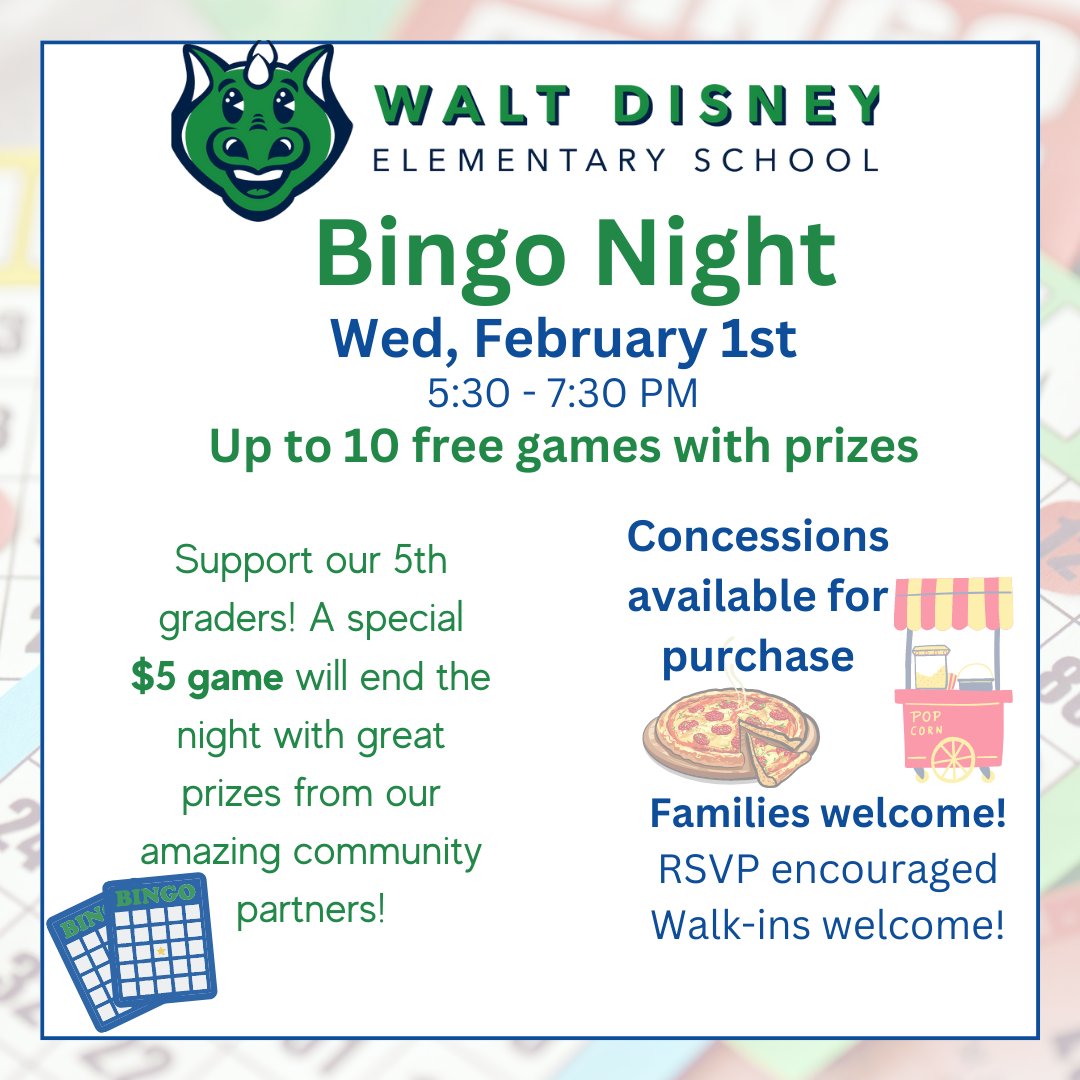 WALT DISNEY
ELEMENTARY SCHOOL

Bingo Night

Wed, February 1st

5:30 - 7:30 PM

Up to 10 free games with prizes

Support our 5th graders! A special $5 game will end the night with great prizes from our amazing community partners!

BINGO

BINGO

Concessions available for purchase

POP CORN

Families welcome!

RSVP encouraged

Walk-ins welcome!